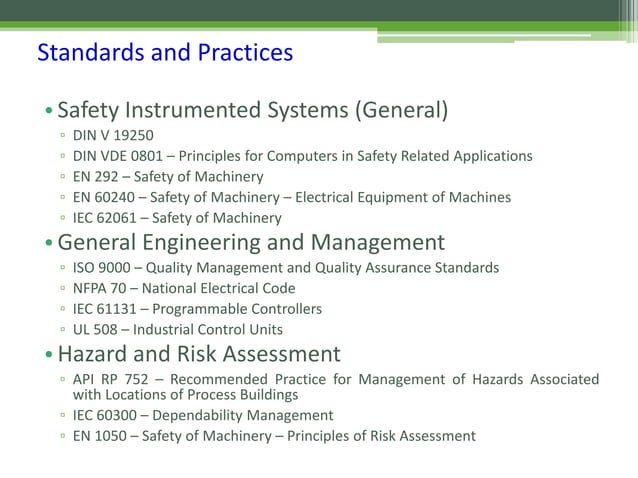 Standards and Practices

• Safety Instrumented Systems (General)
▫ DIN V 19250
▫ DIN VDE 0801 – Principles for Computers in Safety Related Applications
▫ EN 292 – Safety of Machinery
▫ EN 60240 – Safety of Machinery – Electrical Equipment of Machines
▫ IEC 62061 – Safety of Machinery

• General Engineering and Management
▫ ISO 9000 – Quality Management and Quality Assurance Standards
▫ NFPA 70 – National Electrical Code
▫ IEC 61131 – Programmable Controllers
▫ UL 508 – Industrial Control Units

• Hazard and Risk Assessment
▫ API RP 752 – Recommended Practice for Management of Hazards Associated with Locations of Process Buildings
▫ IEC 60300 – Dependability Management
▫ EN 1050 – Safety of Machinery – Principles of Risk Assessment